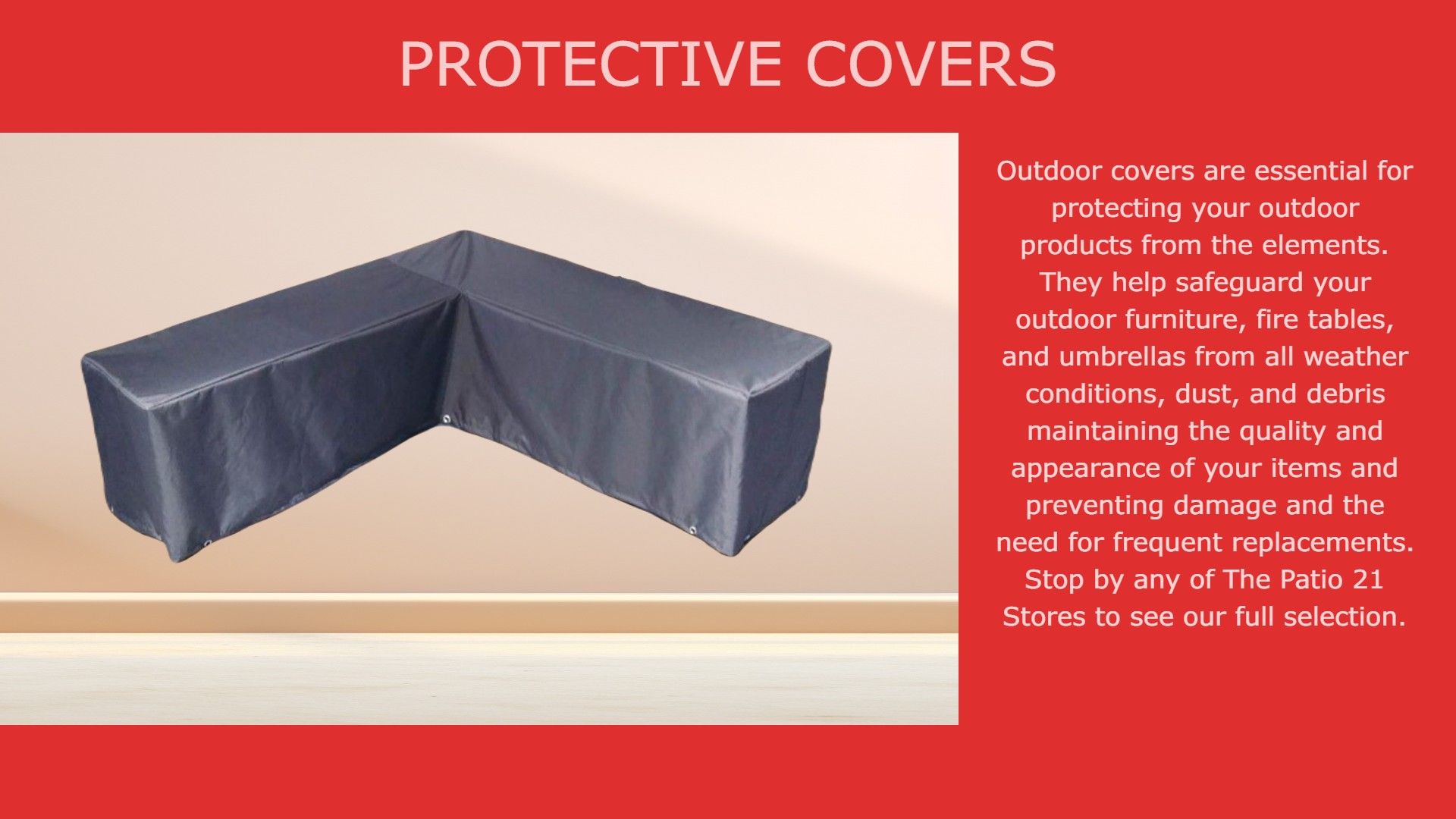 PROTECTIVE COVERS

Outdoor covers are essential for protecting your outdoor products from the elements. They help safeguard your outdoor furniture, fire tables, and umbrellas from all weather conditions, dust, and debris maintaining the quality and appearance of your items and preventing damage and the need for frequent replacements. Stop by any of The Patio 21 Stores to see our full selection.